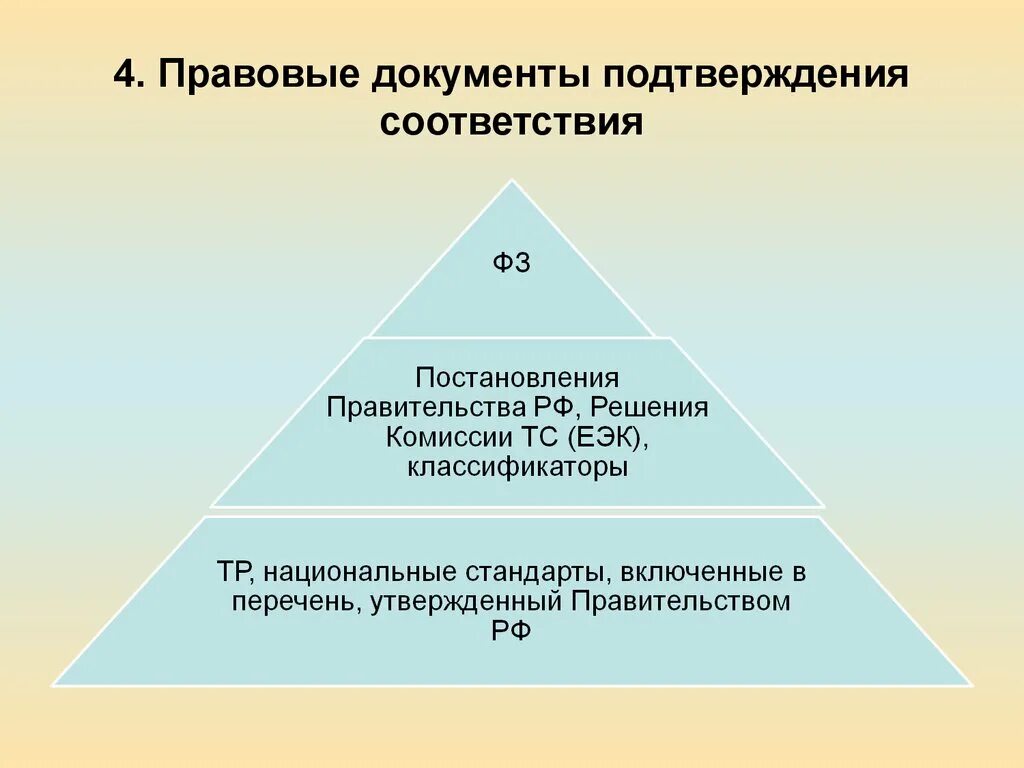 4. Правовые документы подтверждения соответствия

ФЗ

Постановления Правительства РФ, Решения Комиссии ТС (ЕЭК), классификаторы

ТР, национальные стандарты, включенные в перечень, утвержденный Правительством РФ